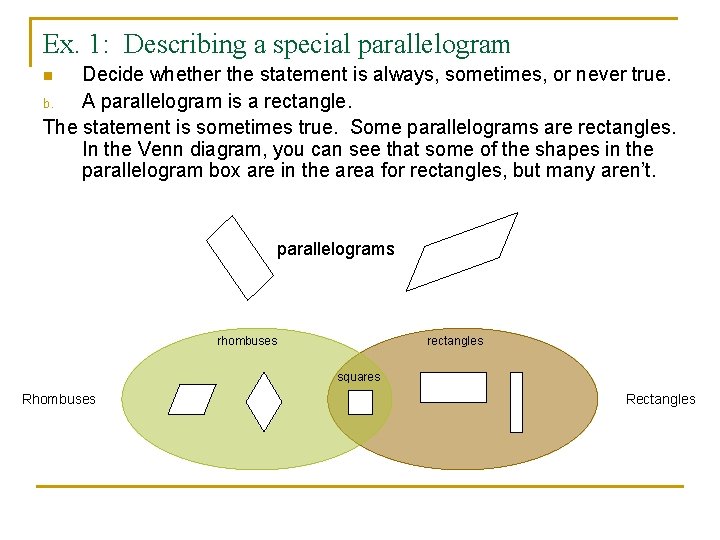 Ex. 1: Describing a special parallelogram

Decide whether the statement is always, sometimes, or never true.

b. A parallelogram is a rectangle.

The statement is sometimes true. Some parallelograms are rectangles. In the Venn diagram, you can see that some of the shapes in the parallelogram box are in the area for rectangles, but many aren't.

parallelograms

rhombuses

rectangles

squares

Rhombuses

Rectangles